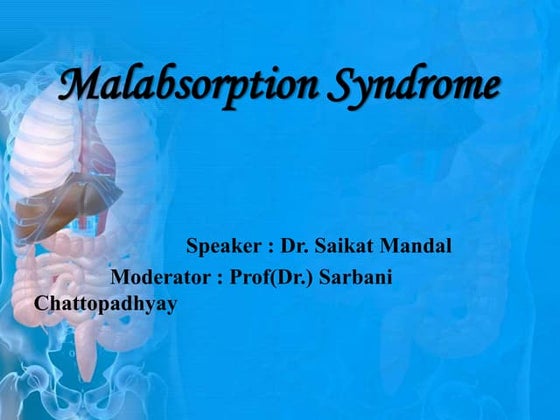 Malabsorption Syndrome

Speaker : Dr. Saikat Mandal

Moderator : Prof(Dr.) Sarbani Chattopadhyay